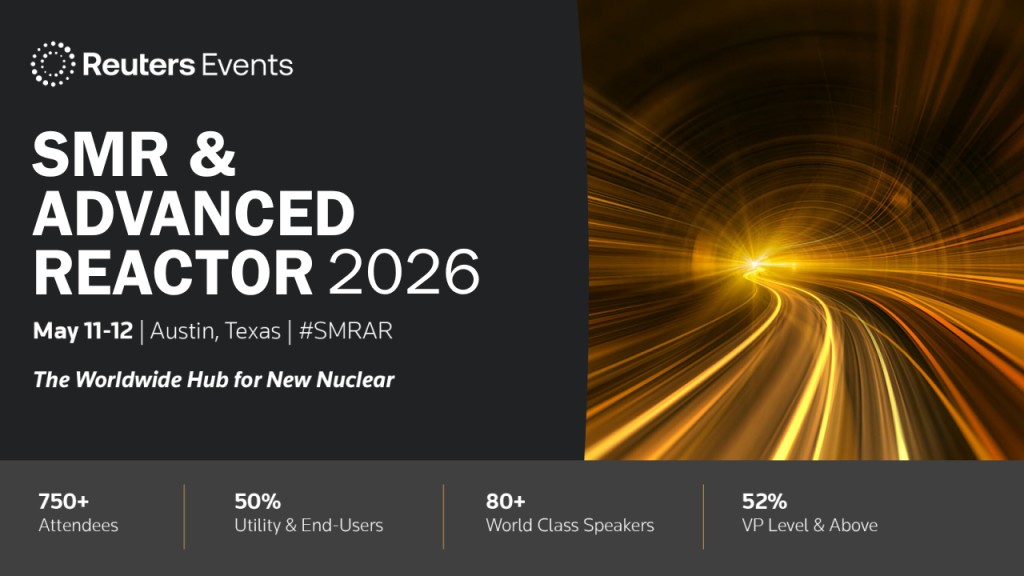 Reuters Events

SMR & ADVANCED REACTOR 2026

May 11-12 | Austin, Texas | #SMRAR

The Worldwide Hub for New Nuclear

750+
Attendees

50%
Utility & End-Users

80+
World Class Speakers

52%
VP Level & Above